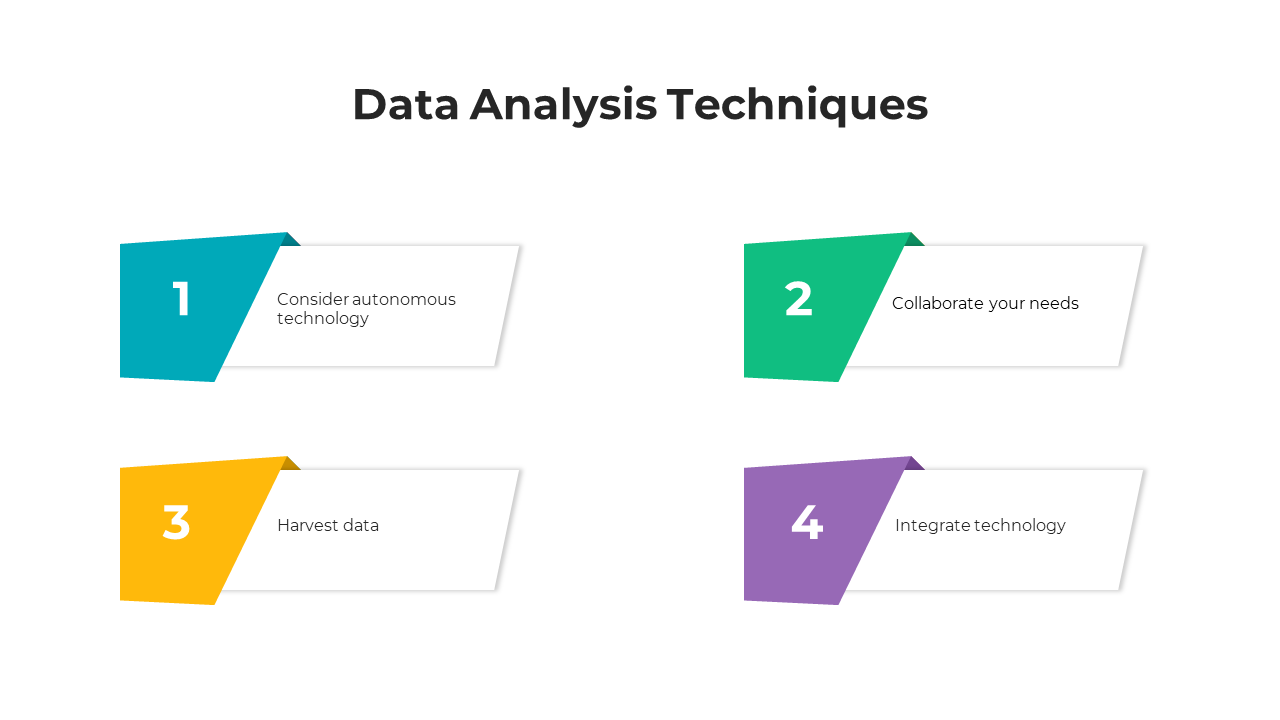 Data Analysis Techniques

1

Consider autonomous technology

2

Collaborate your needs

3

Harvest data

4

Integrate technology